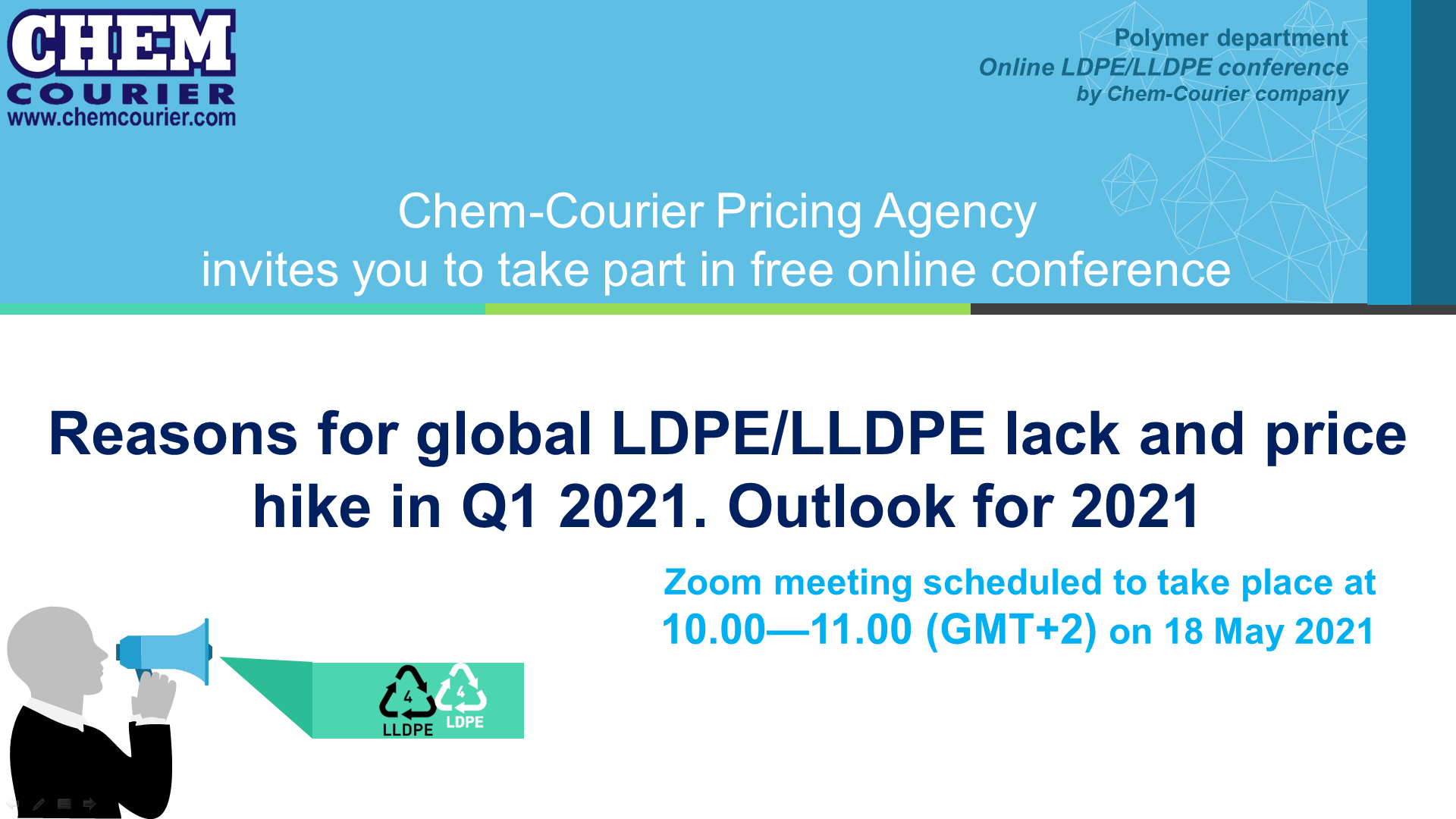 CHEM
COURIER
www.chemcourier.com

Polymer department
Online LDPE/LLDPE conference
by Chem-Courier company

Chem-Courier Pricing Agency
invites you to take part in free online conference

Reasons for global LDPE/LLDPE lack and price hike in Q1 2021. Outlook for 2021

Zoom meeting scheduled to take place at 10.00—11.00 (GMT+2) on 18 May 2021

4
LLDPE
4
LDPE